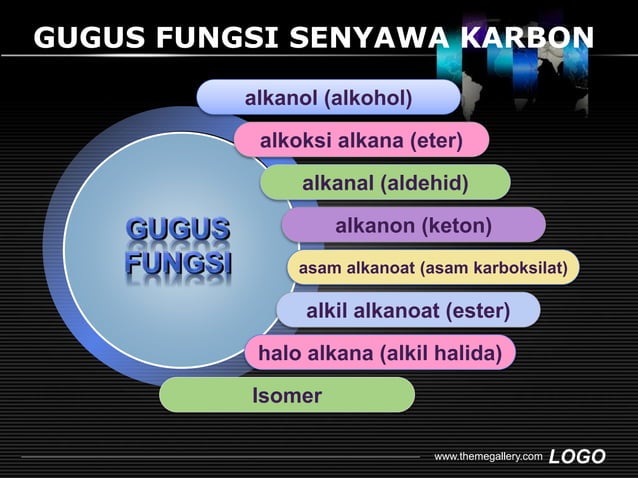 GUGUS FUNGSI SENYAWA KARBON

GUGUS FUNGSI

alkanol (alkohol)

alkoksi alkana (eter)

alkanal (aldehid)

alkanon (keton)

asam alkanoat (asam karboksilat)

alkil alkanoat (ester)

halo alkana (alkil halida)

Isomer

www.themegallery.com LOGO